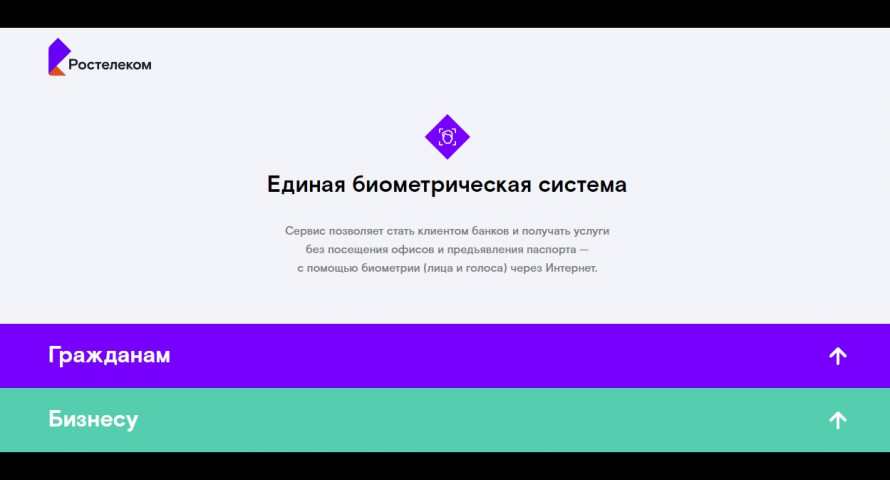 Ростелеком

Единая биометрическая система

Сервис позволяет стать клиентом банков и получать услуги без посещения офисов и предъявления паспорта — с помощью биометрии (лица и голоса) через Интернет.

Гражданам

Бизнесу